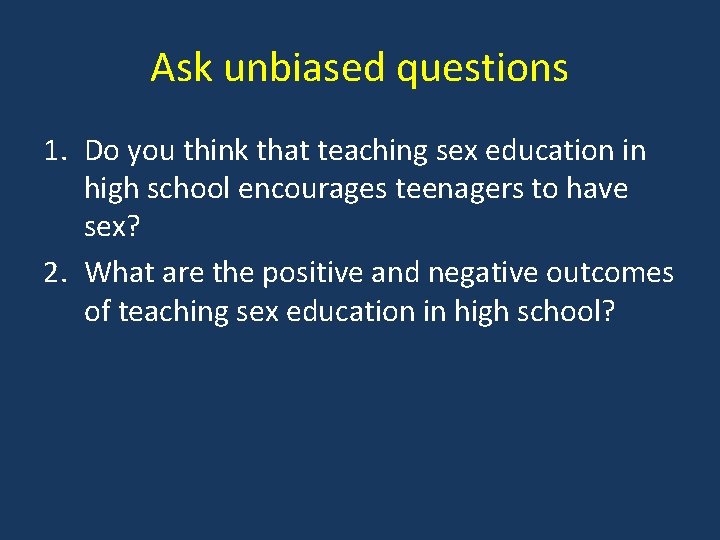 Ask unbiased questions

1. Do you think that teaching sex education in high school encourages teenagers to have sex?
2. What are the positive and negative outcomes of teaching sex education in high school?